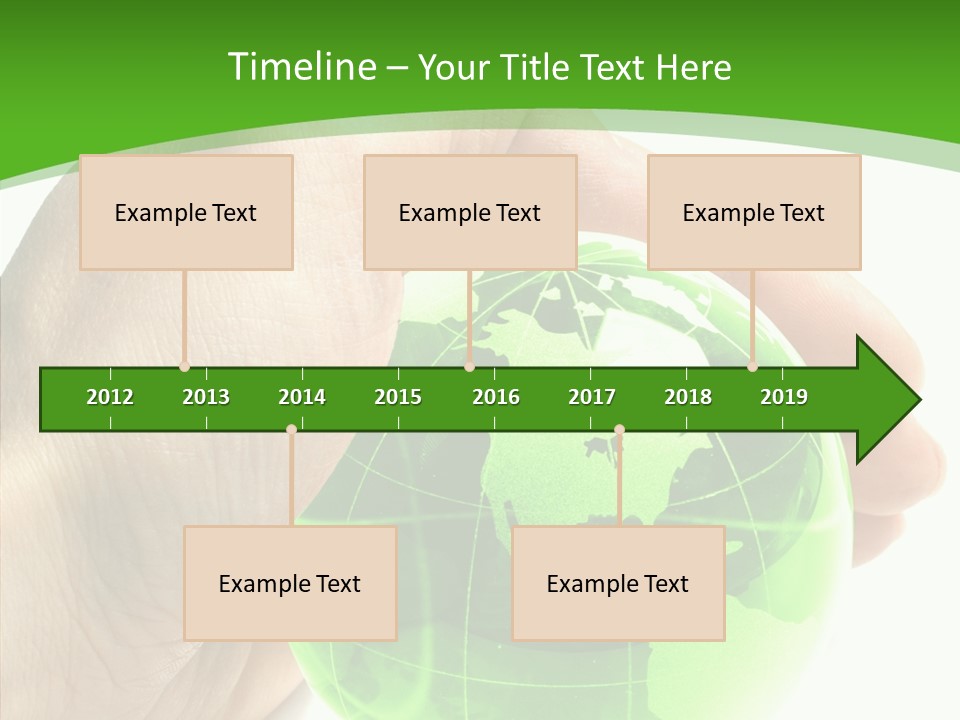 Timeline – Your Title Text Here

Example Text

Example Text

Example Text

2012 2013 2014 2015 2016 2017 2018 2019

Example Text

Example Text